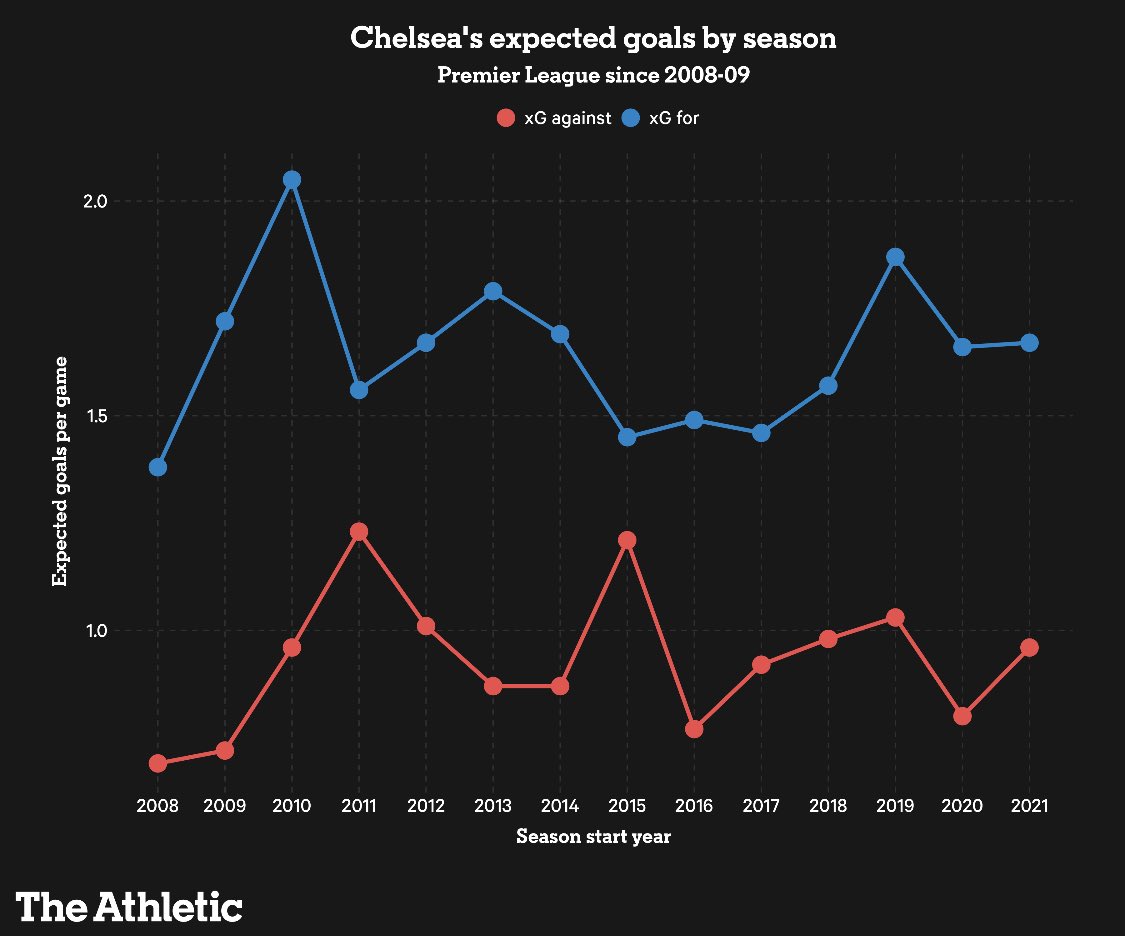 Chelsea's expected goals by season
Premier League since 2008-09

xG against xG for

Expected goals per game

2.0
1.5
1.0

2008 2009 2010 2011 2012 2013 2014 2015 2016 2017 2018 2019 2020 2021

Season start year

The Athletic